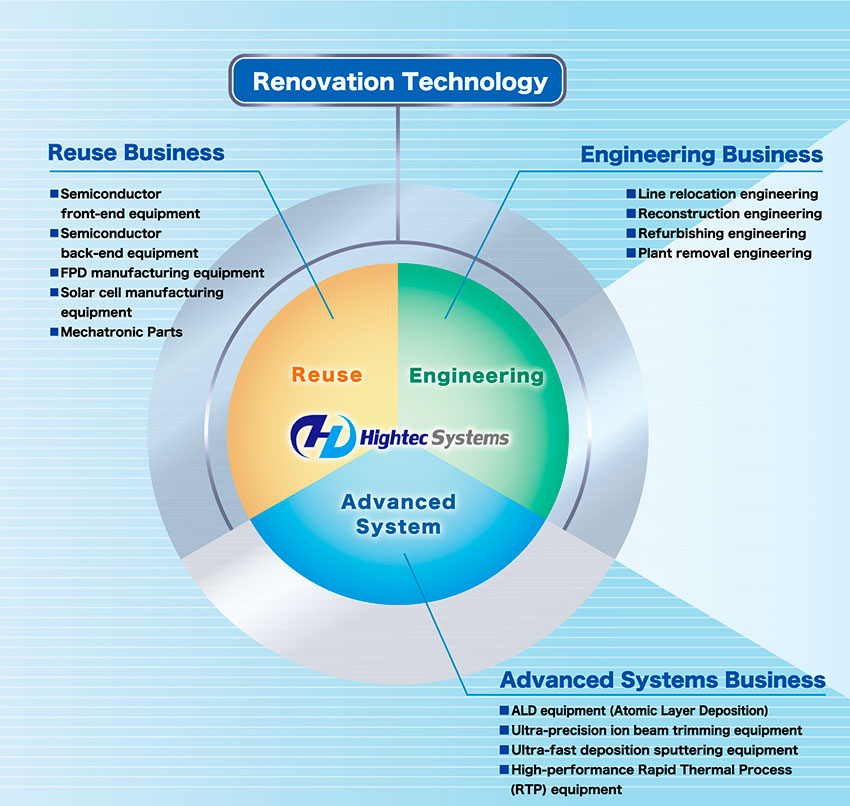 Renovation Technology

Reuse Business

■ Semiconductor front-end equipment
■ Semiconductor back-end equipment
■ FPD manufacturing equipment
■ Solar cell manufacturing equipment
■ Mechatronic Parts

Engineering Business

■ Line relocation engineering
■ Reconstruction engineering
■ Refurbishing engineering
■ Plant removal engineering

Reuse

Engineering

Hightec Systems

Advanced System

Advanced Systems Business

■ ALD equipment (Atomic Layer Deposition)
■ Ultra-precision ion beam trimming equipment
■ Ultra-fast deposition sputtering equipment
■ High-performance Rapid Thermal Process (RTP) equipment